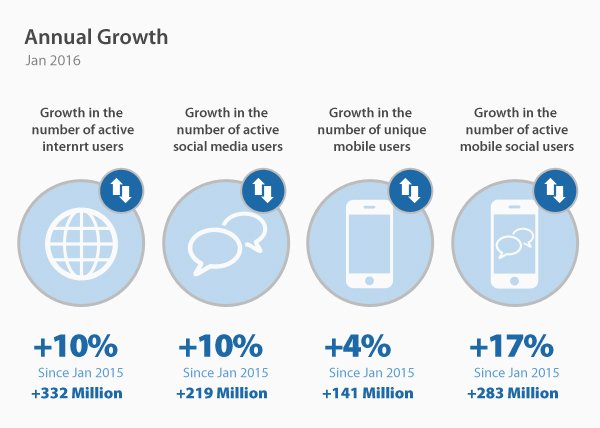 Annual Growth
Jan 2016

Growth in the number of active internrt users

+10%
Since Jan 2015
+332 Million

Growth in the number of active social media users

+10%
Since Jan 2015
+219 Million

Growth in the number of unique mobile users

+4%
Since Jan 2015
+141 Million

Growth in the number of active mobile social users

+17%
Since Jan 2015
+283 Million